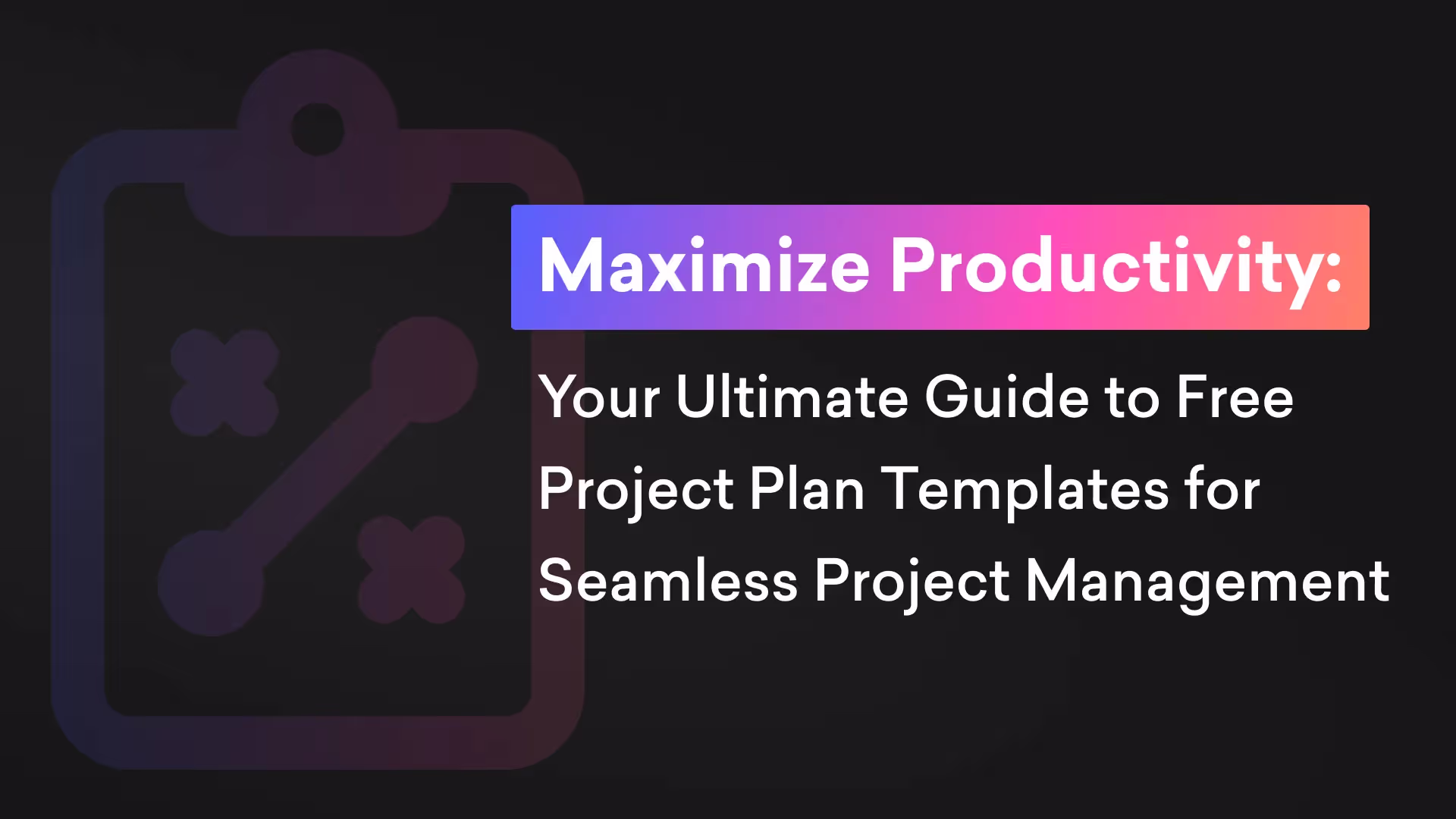 Maximize Productivity:

Your Ultimate Guide to Free Project Plan Templates for Seamless Project Management